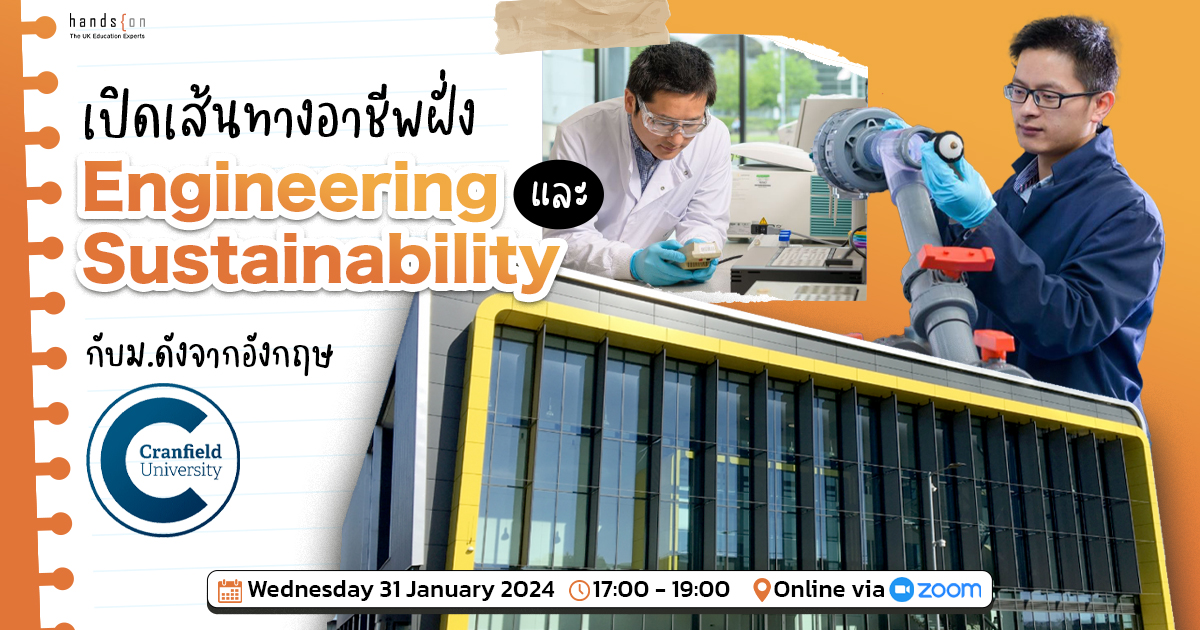 hands{on
The UK Education Experts

เปิดเส้นทางอาชีพฝั่ง
Engineering และ
Sustainability
กับม.ดังจากอังกฤษ

Cranfield University

Wednesday 31 January 2024 17:00 - 19:00 Online via zoom